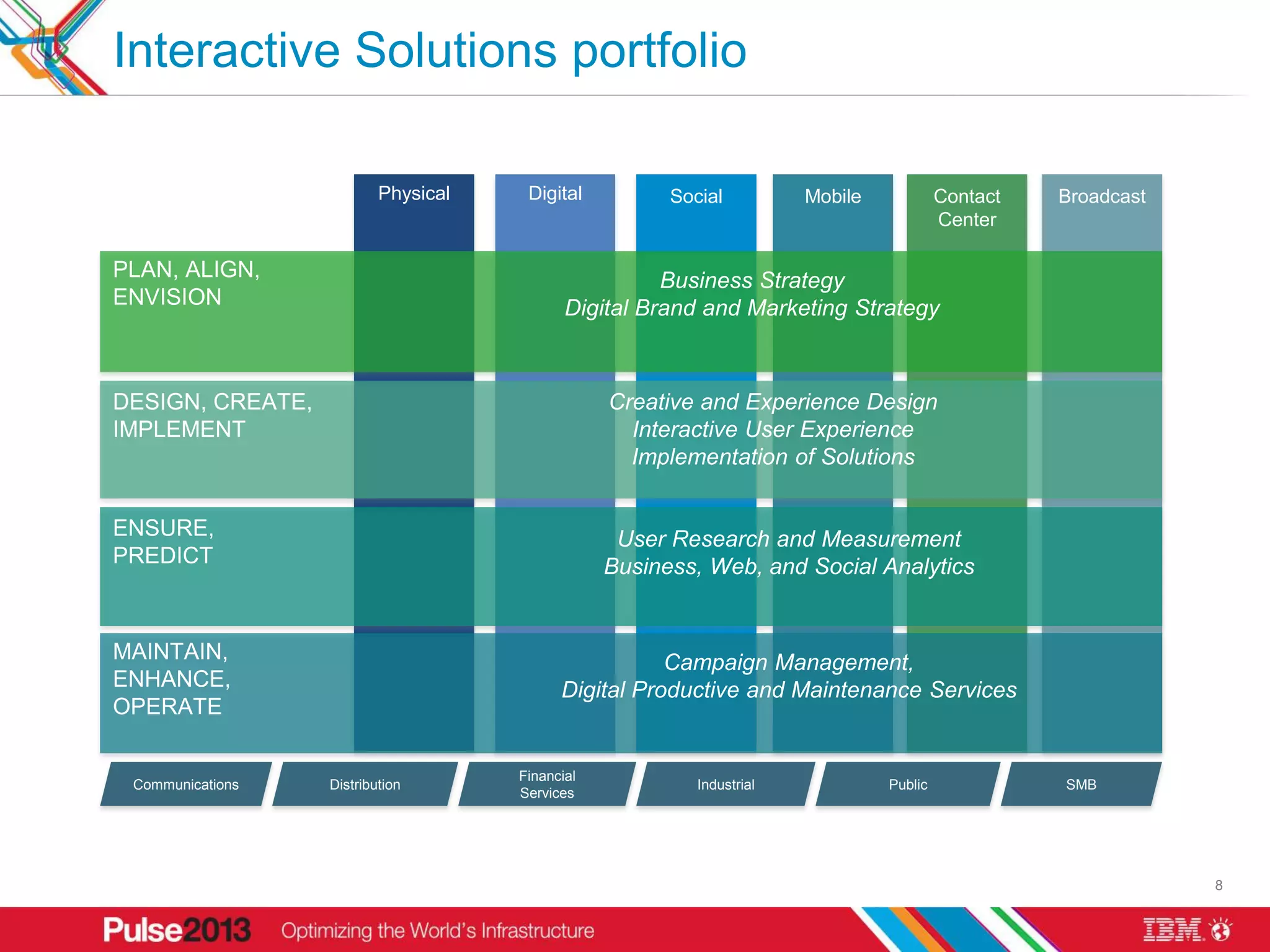 Interactive Solutions portfolio

Physical Digital Social Mobile Contact Center Broadcast

PLAN, ALIGN, ENVISION

Business Strategy
Digital Brand and Marketing Strategy

DESIGN, CREATE, IMPLEMENT

Creative and Experience Design
Interactive User Experience
Implementation of Solutions

ENSURE, PREDICT

User Research and Measurement
Business, Web, and Social Analytics

MAINTAIN, ENHANCE, OPERATE

Campaign Management,
Digital Productive and Maintenance Services

Communications Distribution Financial Services Industrial Public SMB

8

Pulse2013 Optimizing the World's Infrastructure

IBM